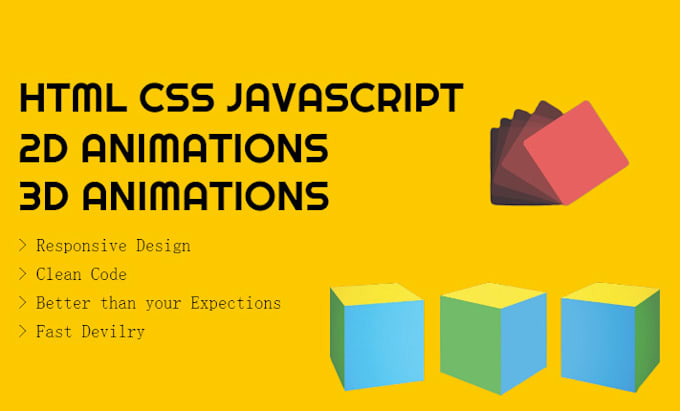 HTML CSS JAVASCRIPT
2D ANIMATIONS
3D ANIMATIONS

> Responsive Design
> Clean Code
> Better than your Expections
> Fast Devilry